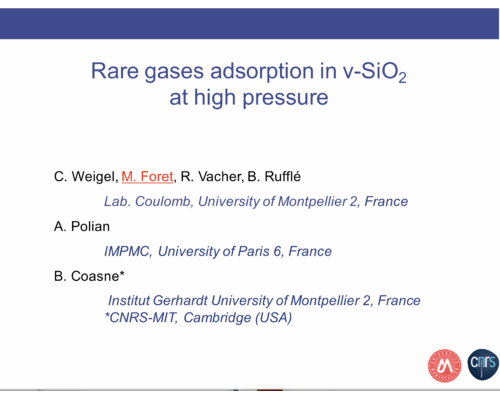 Rare gases adsorption in v-$SiO_2$
at high pressure

C. Weigel, M. Foret, R. Vacher, B. Rufflé

Lab. Coulomb, University of Montpellier 2, France

A. Polian

IMPMC, University of Paris 6, France

B. Coasne*

Institut Gerhardt University of Montpellier 2, France
*CNRS-MIT, Cambridge (USA)

cnrs